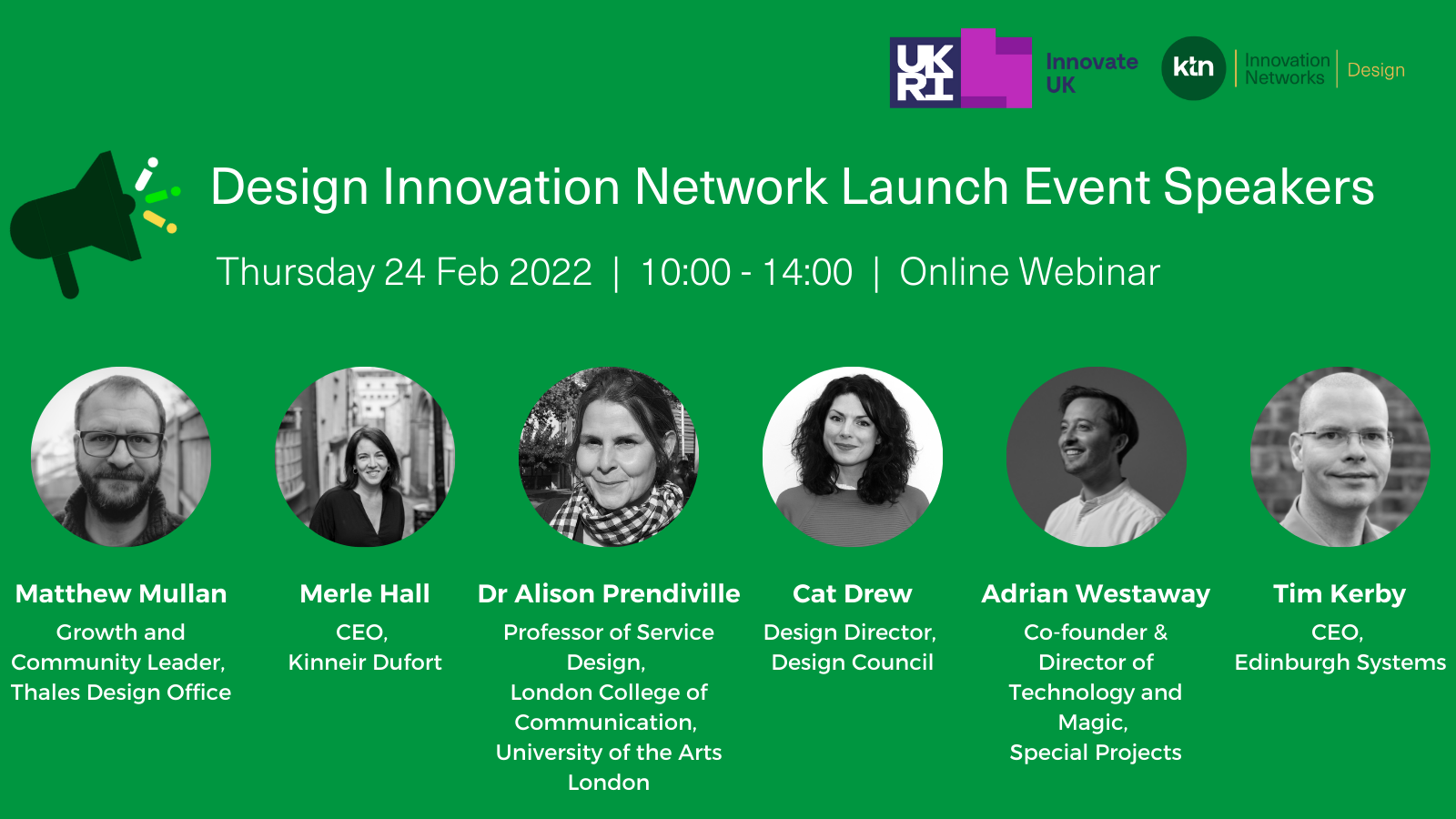 UK RI Innovate UK

ktn Innovation Networks Design

Design Innovation Network Launch Event Speakers

Thursday 24 Feb 2022 | 10:00 - 14:00 | Online Webinar

Matthew Mullan
Growth and Community Leader, Thales Design Office

Merle Hall
CEO, Kinneir Dufort

Dr Alison Prendiville
Professor of Service Design, London College of Communication, University of the Arts London

Cat Drew
Design Director, Design Council

Adrian Westaway
Co-founder & Director of Technology and Magic, Special Projects

Tim Kerby
CEO, Edinburgh Systems